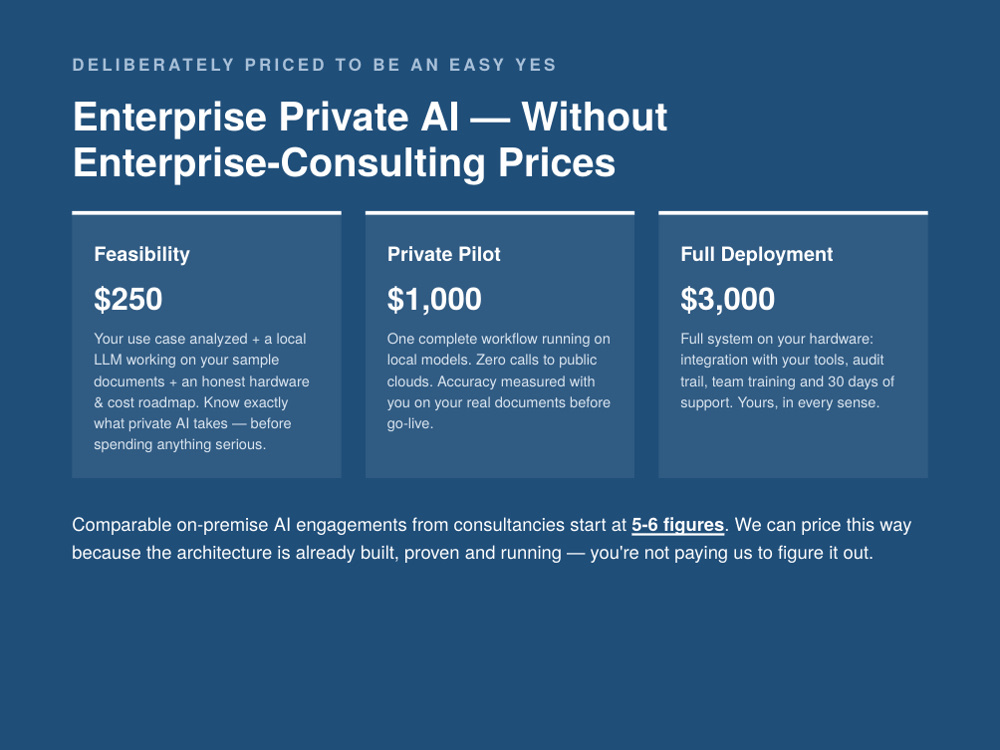 DELIBERATELY PRICED TO BE AN EASY YES

Enterprise Private AI — Without Enterprise-Consulting Prices

Feasibility

$250

Your use case analyzed + a local LLM working on your sample documents + an honest hardware & cost roadmap. Know exactly what private AI takes — before spending anything serious.

Private Pilot

$1,000

One complete workflow running on local models. Zero calls to public clouds. Accuracy measured with you on your real documents before go-live.

Full Deployment

$3,000

Full system on your hardware: integration with your tools, audit trail, team training and 30 days of support. Yours, in every sense.

Comparable on-premise AI engagements from consultancies start at 5-6 figures. We can price this way because the architecture is already built, proven and running — you're not paying us to figure it out.